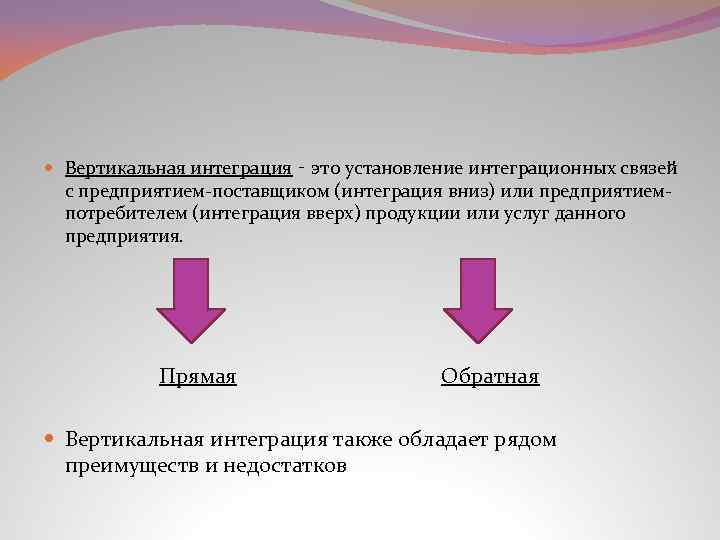 Вертикальная интеграция - это установление интеграционных связей с предприятием-поставщиком (интеграция вниз) или предприятием-потребителем (интеграция вверх) продукции или услуг данного предприятия.

Прямая

Обратная

Вертикальная интеграция также обладает рядом преимуществ и недостатков